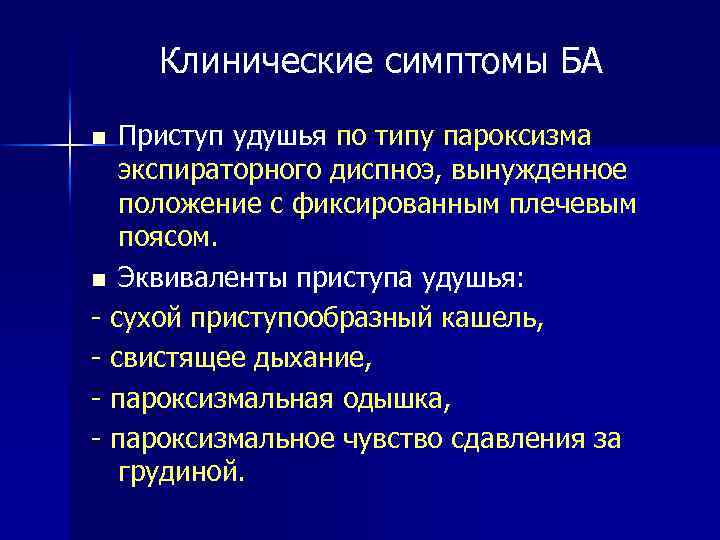 Клинические симптомы БА

■ Приступ удушья по типу пароксизма экспираторного диспноэ, вынужденное положение с фиксированным плечевым поясом.

■ Эквиваленты приступа удушья:

- сухой приступообразный кашель,

- свистящее дыхание,

- пароксизмальная одышка,

- пароксизмальное чувство сдавления за грудиной.